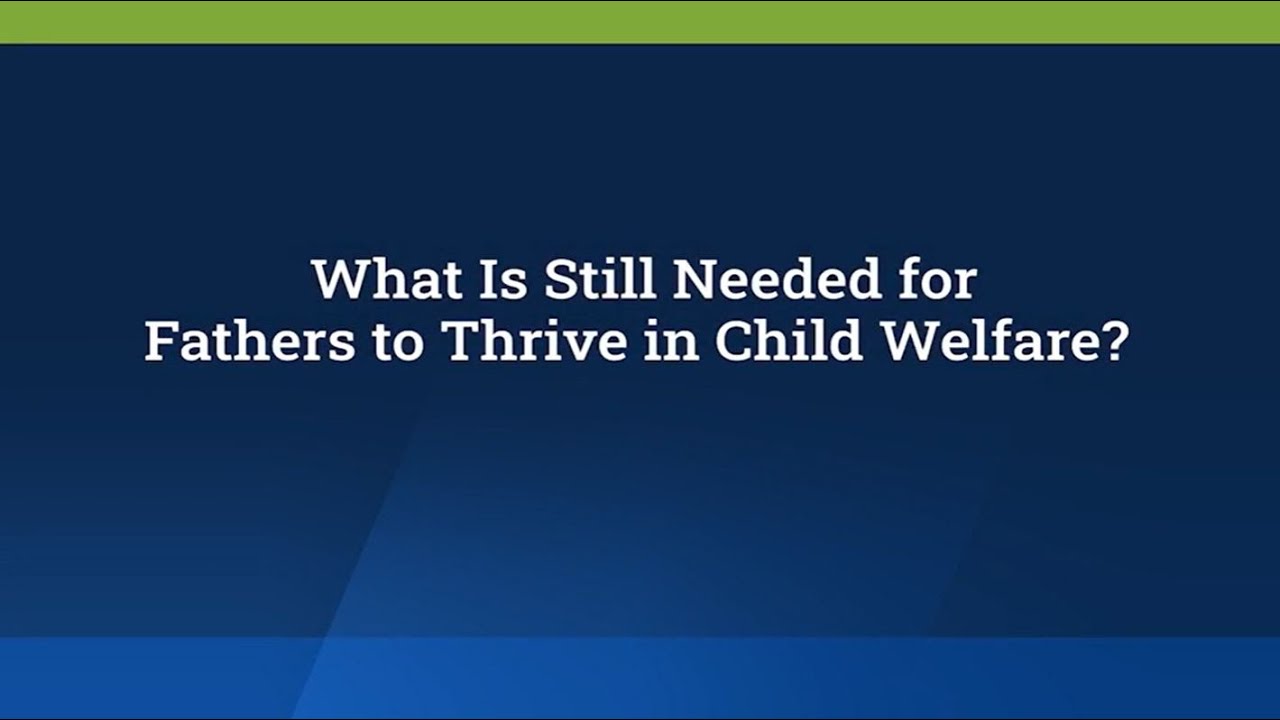 What Is Still Needed for Fathers to Thrive in Child Welfare?